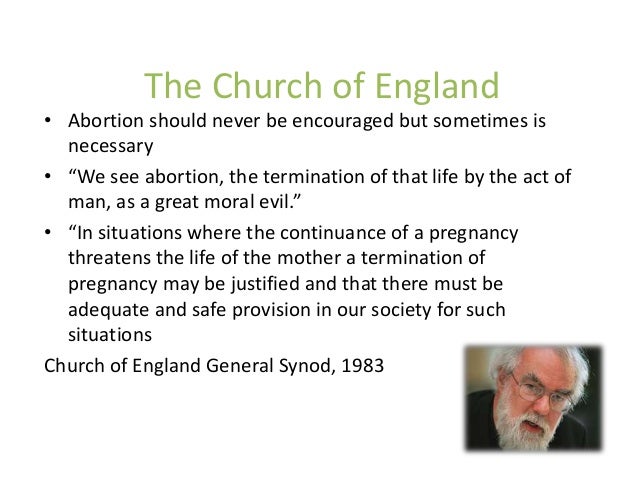 The Church of England

• Abortion should never be encouraged but sometimes is necessary

• “We see abortion, the termination of that life by the act of man, as a great moral evil.”

• “In situations where the continuance of a pregnancy threatens the life of the mother a termination of pregnancy may be justified and that there must be adequate and safe provision in our society for such situations

Church of England General Synod, 1983